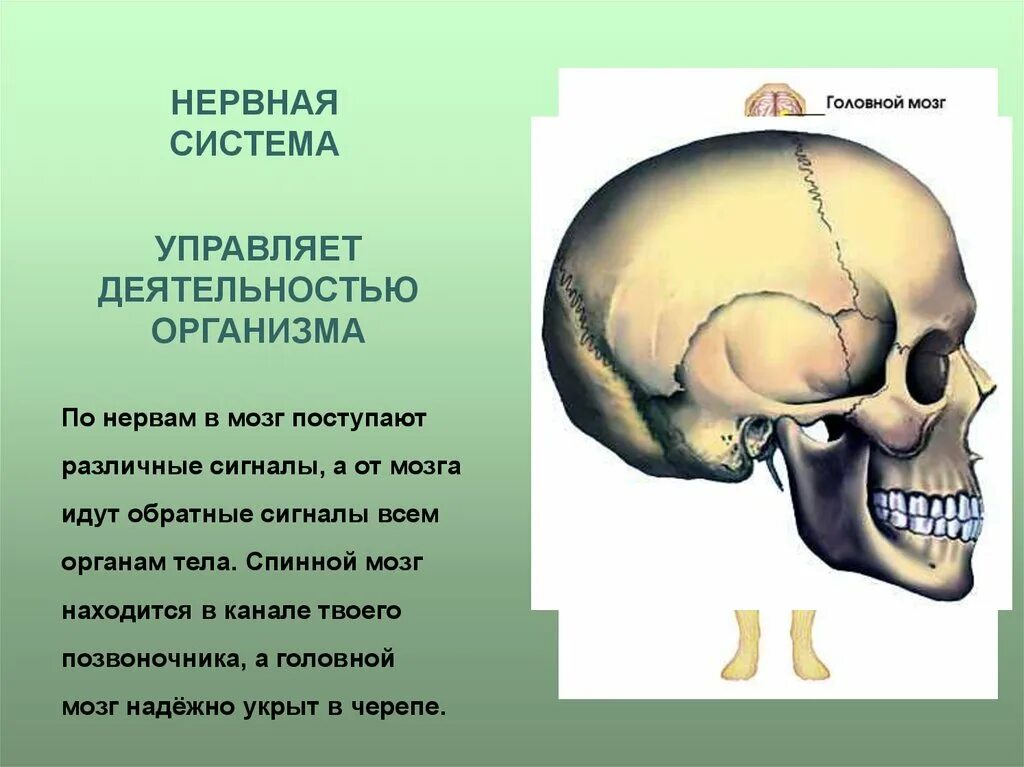 НЕРВНАЯ СИСТЕМА

УПРАВЛЯЕТ ДЕЯТЕЛЬНОСТЬЮ ОРГАНИЗМА

По нервам в мозг поступают различные сигналы, а от мозга идут обратные сигналы всем органам тела. Спинной мозг находится в канале твоего позвоночника, а головной мозг надёжно укрыт в черепе.

Головной мозг